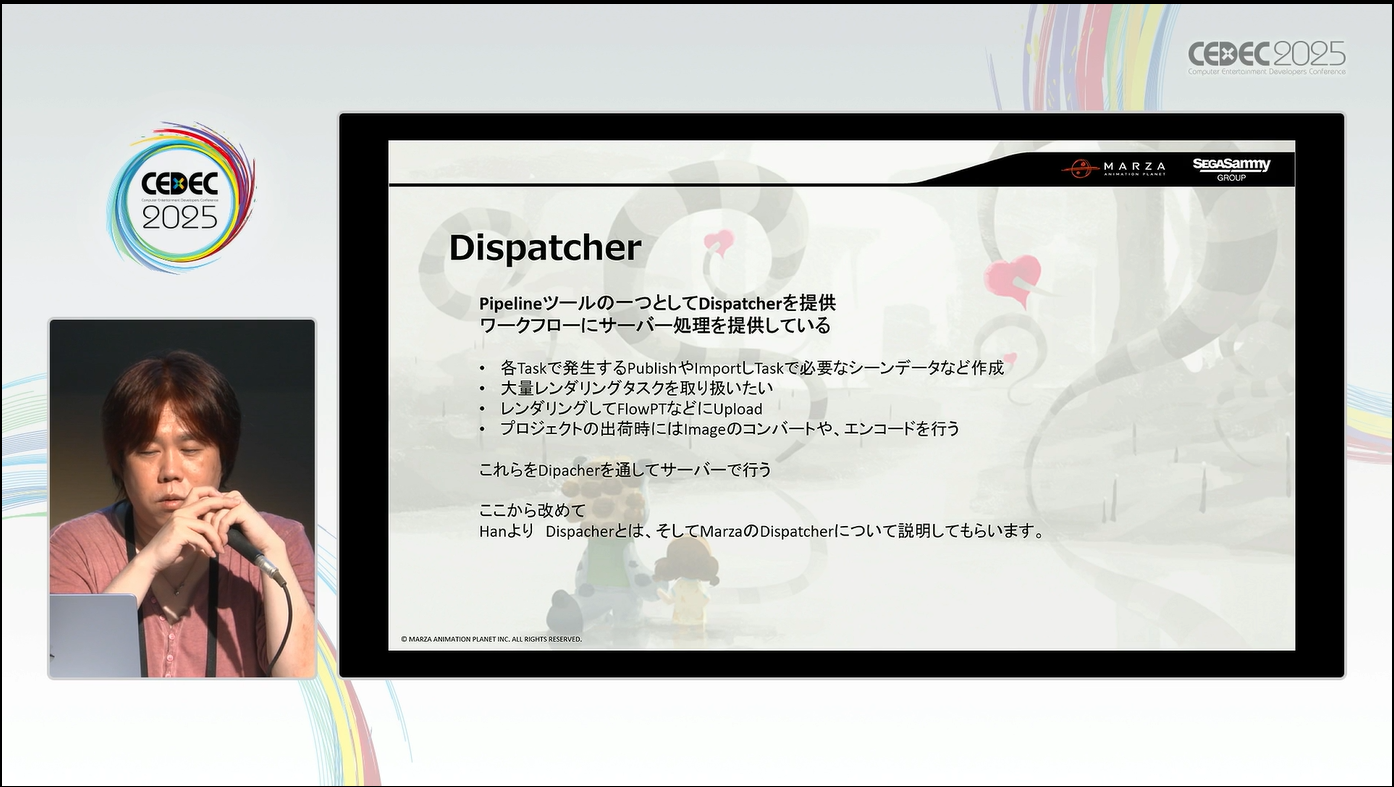 CEDEC 2025
Computer Entertainment Developers Conference

CEDEC
Computer Entertainment Developers Conference
2025

MARZA ANIMATION PLANET
SEGASammy GROUP

Dispatcher

Pipelineツールの一つとしてDispatcherを提供
ワークフローにサーバー処理を提供している

• 各Taskで発生するPublishやImportしTaskで必要なシーンデータなど作成
• 大量レンダリングタスクを取り扱いたい
• レンダリングしてFlowPTなどにUpload
• プロジェクトの出荷時にはImageのコンバートや、エンコードを行う

これらをDipacherを通してサーバーで行う

ここから改めて
Hanより Dispacherとは、そしてMarzaのDispatcherについて説明してもらいます。

© MARZA ANIMATION PLANET INC. ALL RIGHTS RESERVED.